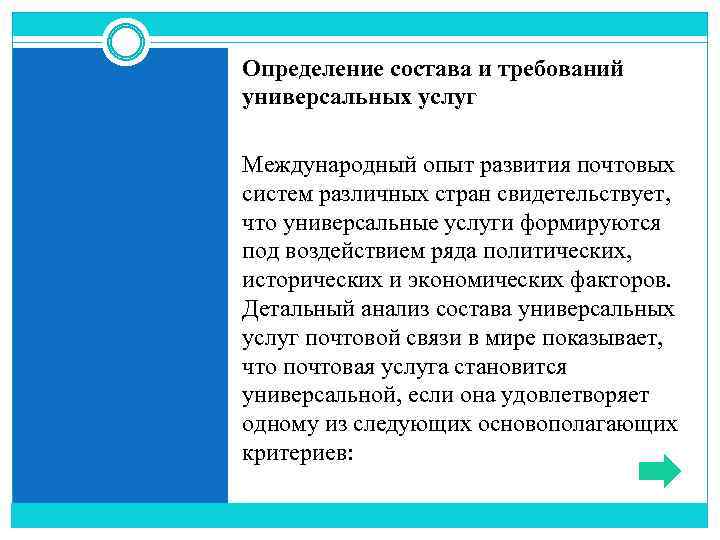 Определение состава и требований универсальных услуг

Международный опыт развития почтовых систем различных стран свидетельствует, что универсальные услуги формируются под воздействием ряда политических, исторических и экономических факторов. Детальный анализ состава универсальных услуг почтовой связи в мире показывает, что почтовая услуга становится универсальной, если она удовлетворяет одному из следующих основополагающих критериев: